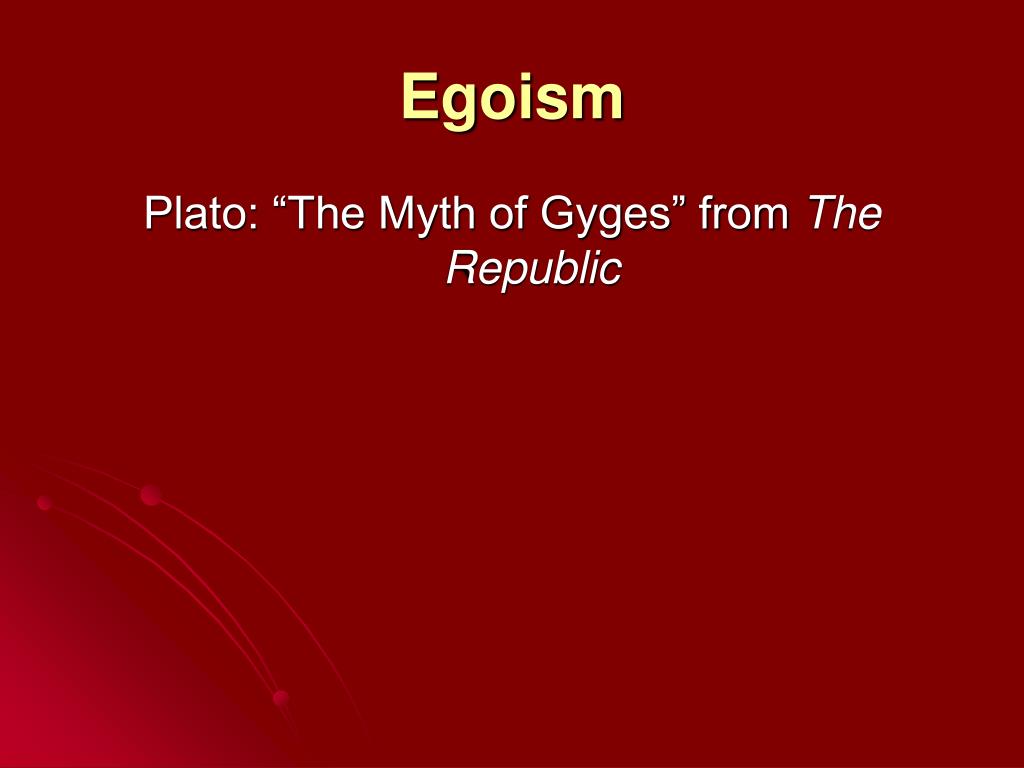 Egoism

Plato: “The Myth of Gyges” from The Republic